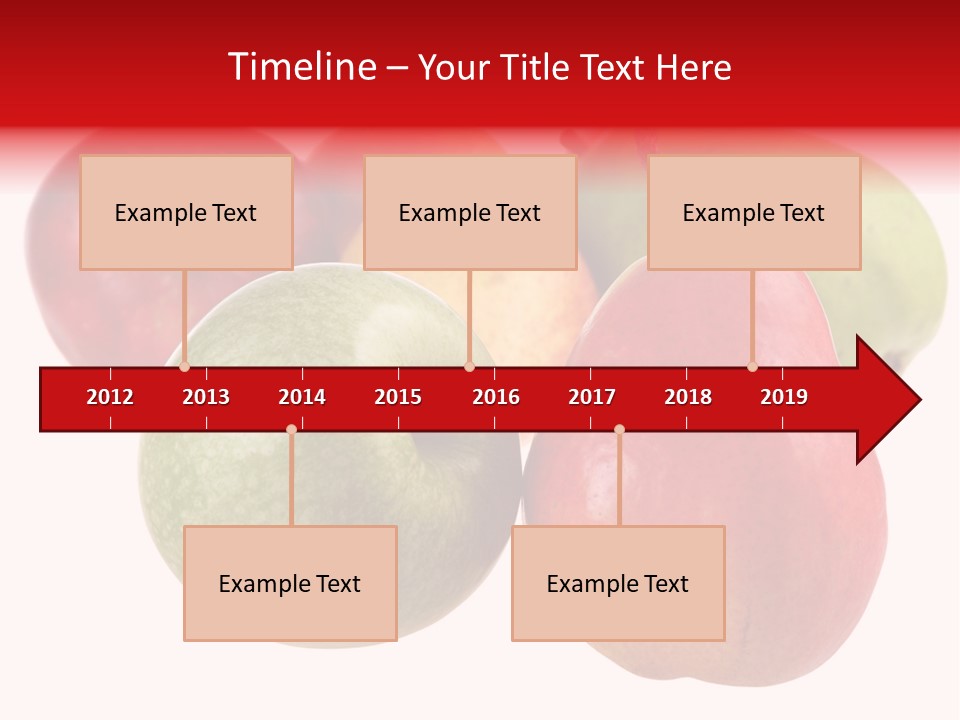 Timeline – Your Title Text Here

Example Text

Example Text

Example Text

2012 2013 2014 2015 2016 2017 2018 2019

Example Text

Example Text